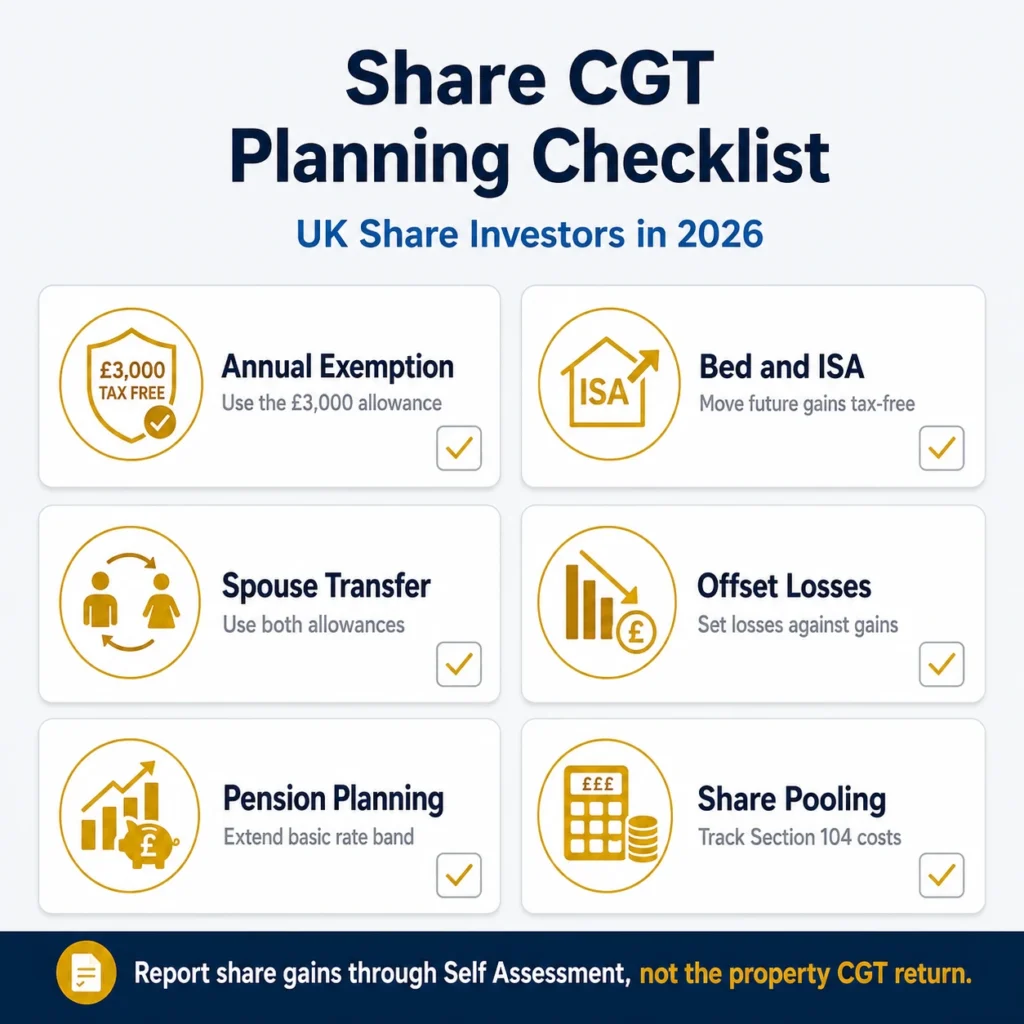 Share CGT Planning Checklist

UK Share Investors in 2026

£3,000 TAX FREE

Annual Exemption
Use the £3,000 allowance

ISA

Bed and ISA
Move future gains tax-free

Spouse Transfer
Use both allowances

£

Offset Losses
Set losses against gains

£

Pension Planning
Extend basic rate band

£££

Share Pooling
Track Section 104 costs

Report share gains through Self Assessment, not the property CGT return.